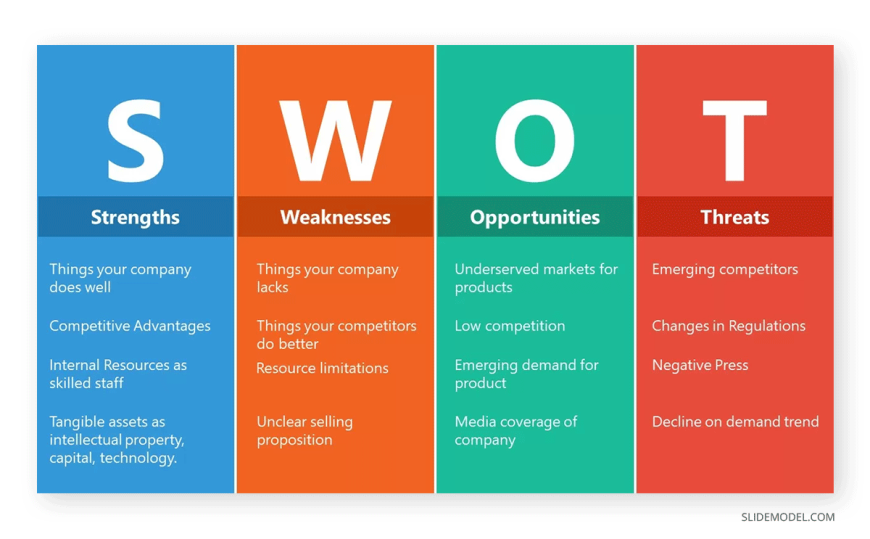 S

Strengths

Things your company does well

Competitive Advantages

Internal Resources as skilled staff

Tangible assets as intellectual property, capital, technology.

W

Weaknesses

Things your company lacks

Things your competitors do better

Resource limitations

Unclear selling proposition

O

Opportunities

Underserved markets for products

Low competition

Emerging demand for product

Media coverage of company

T

Threats

Emerging competitors

Changes in Regulations

Negative Press

Decline on demand trend

SLIDEMODEL.COM